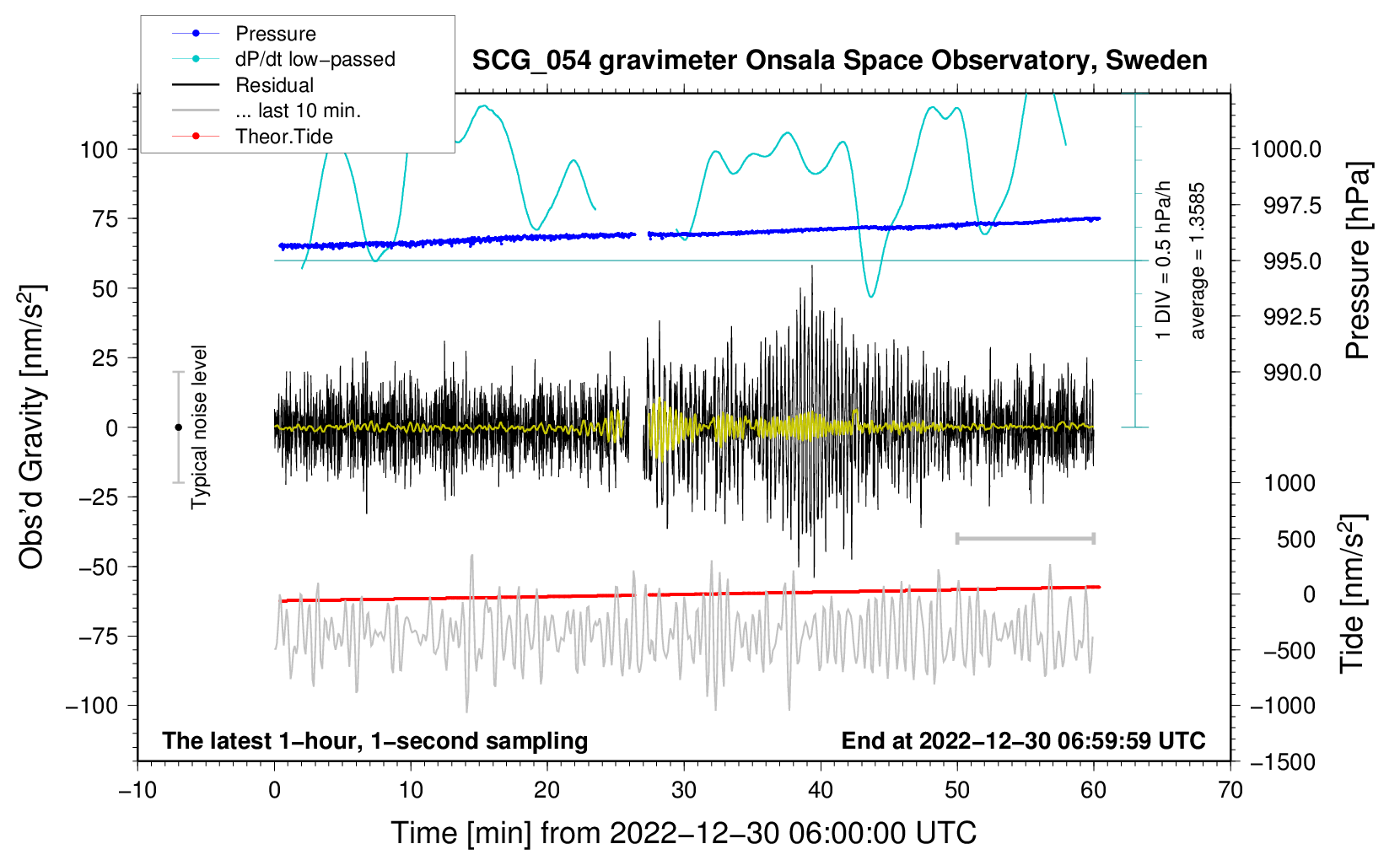 Pressure
dP/dt low−passed
Residual
... last 10 min.
Theor.Tide

SCG_054 gravimeter Onsala Space Observatory, Sweden

Obs'd Gravity [nm/s$^2$]

100
75
50
25
0
−25
−50
−75
−100

Typical noise level

1 DIV = 0.5 hPa/h
average = 1.3585

1000.0
997.5
995.0
992.5
990.0

Pressure [hPa]

1000
500
0
−500
−1000
−1500

Tide [nm/s$^2$]

The latest 1−hour, 1−second sampling
End at 2022−12−30 06:59:59 UTC

−10
0
10
20
30
40
50
60
70

Time [min] from 2022−12−30 06:00:00 UTC